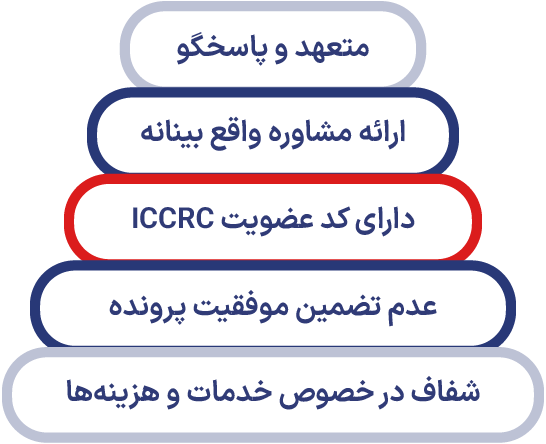 متعهد و پاسخگو

ارائه مشاوره واقع بینانه

دارای کد عضویت ICCRC

عدم تضمین موفقیت پرونده

شفاف در خصوص خدمات و هزینه‌ها